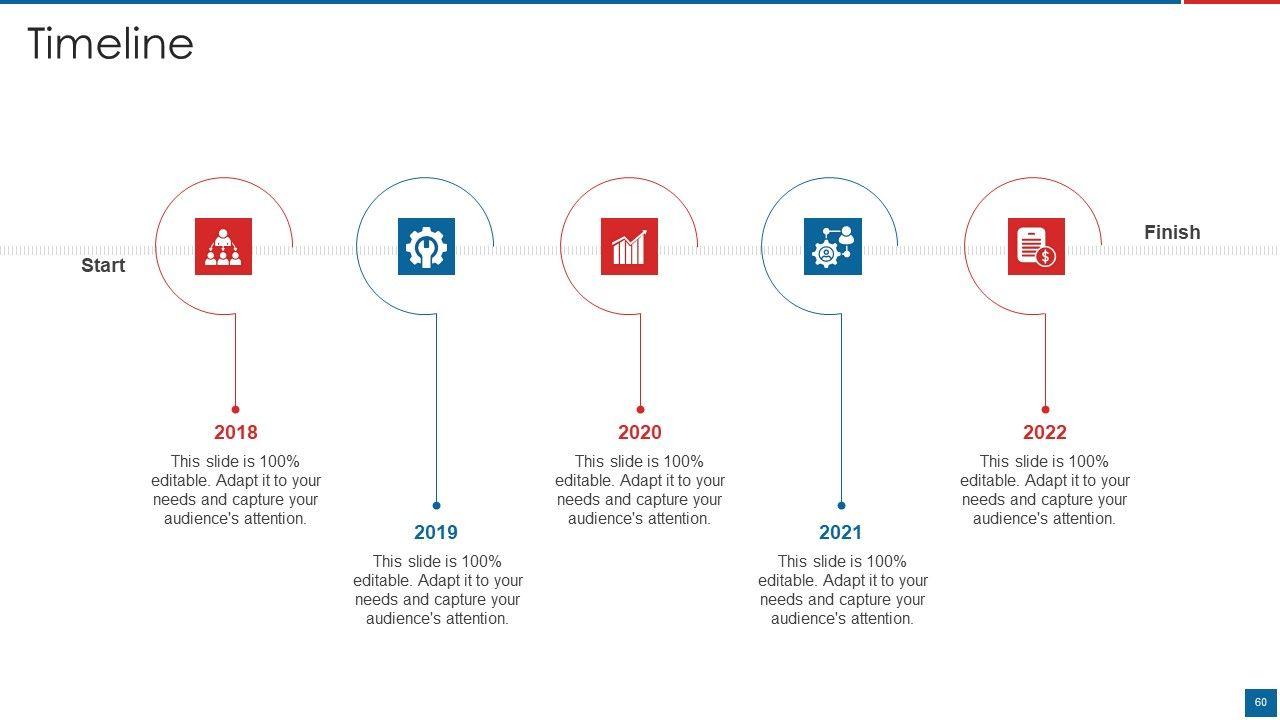 Timeline

Start

Finish

2018
This slide is 100% editable. Adapt it to your needs and capture your audience's attention.

2019
This slide is 100% editable. Adapt it to your needs and capture your audience's attention.

2020
This slide is 100% editable. Adapt it to your needs and capture your audience's attention.

2021
This slide is 100% editable. Adapt it to your needs and capture your audience's attention.

2022
This slide is 100% editable. Adapt it to your needs and capture your audience's attention.

60